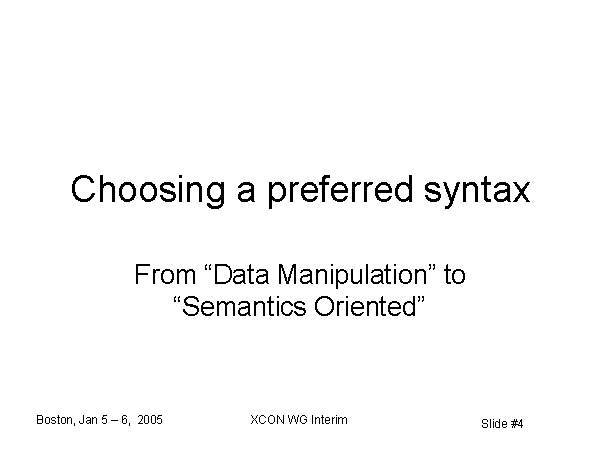 Choosing a preferred syntax

From “Data Manipulation” to “Semantics Oriented”

Boston, Jan 5 – 6, 2005

XCON WG Interim

Slide #4